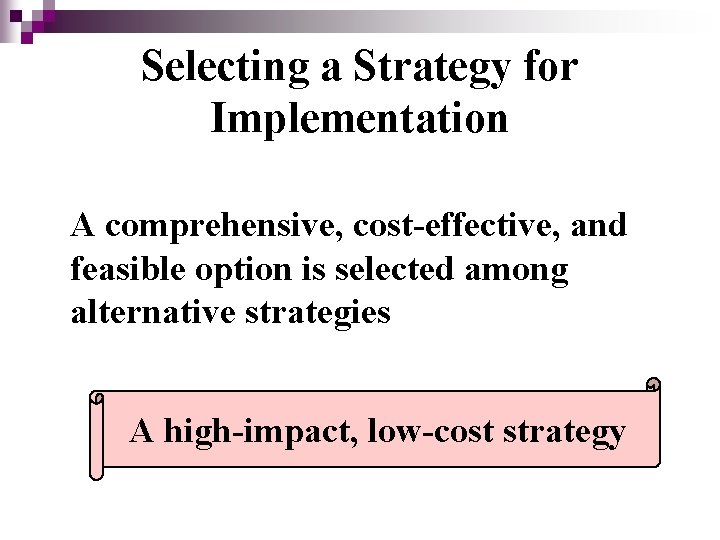 Selecting a Strategy for Implementation

A comprehensive, cost-effective, and feasible option is selected among alternative strategies

A high-impact, low-cost strategy